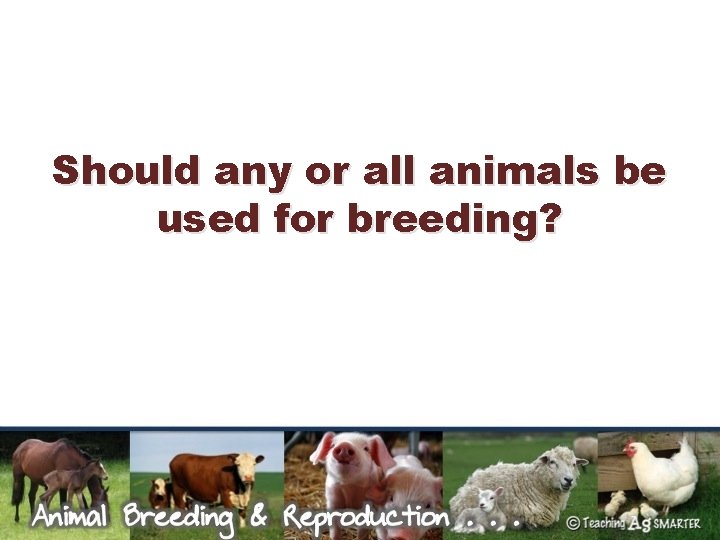 Should any or all animals be used for breeding?

Animal Breeding & Reproduction . . . .

© Teaching Ag SMARTER